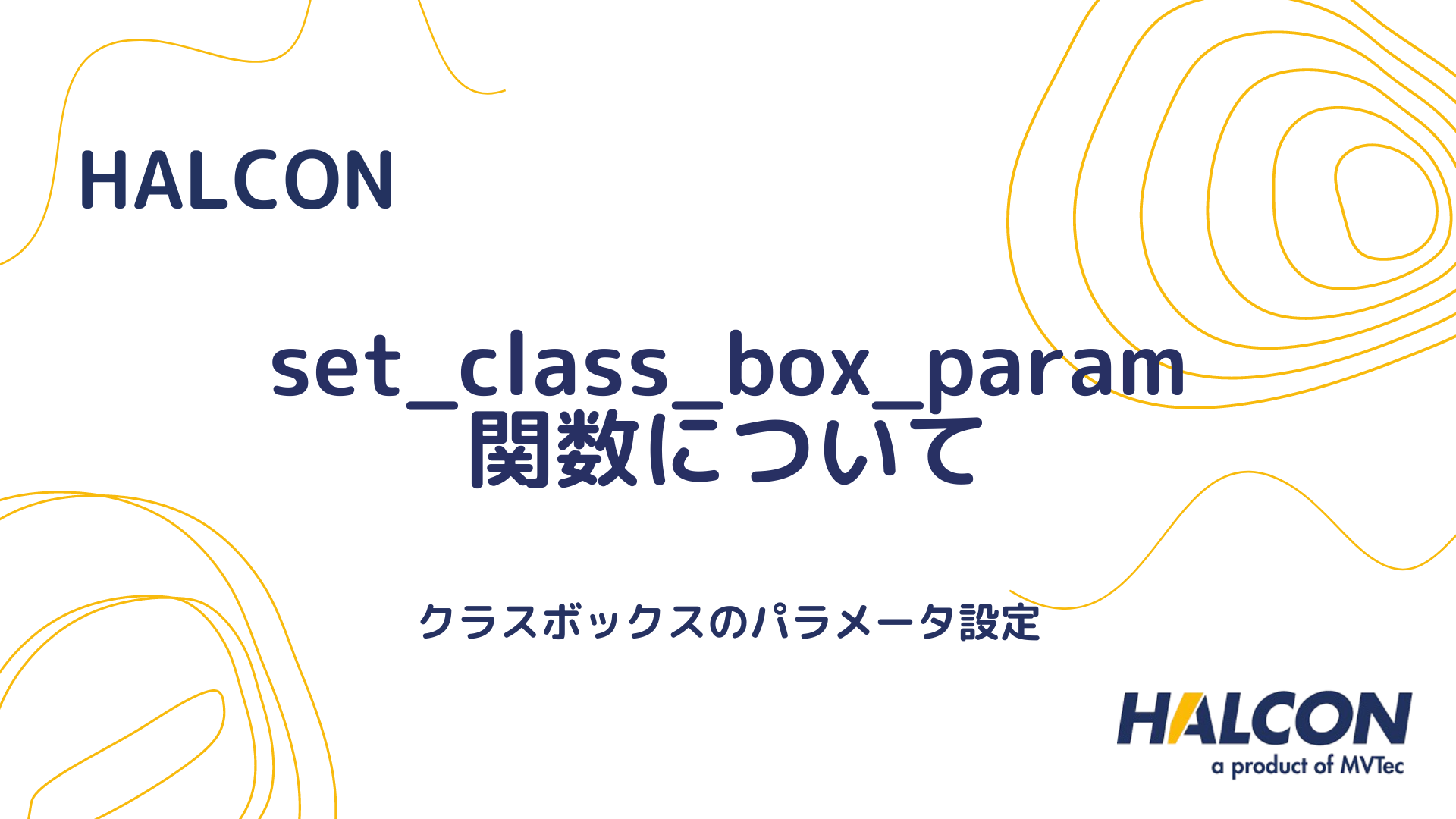 HALCON

set_class_box_param
関数について

クラスボックスのパラメータ設定

HALCON
a product of MVTec